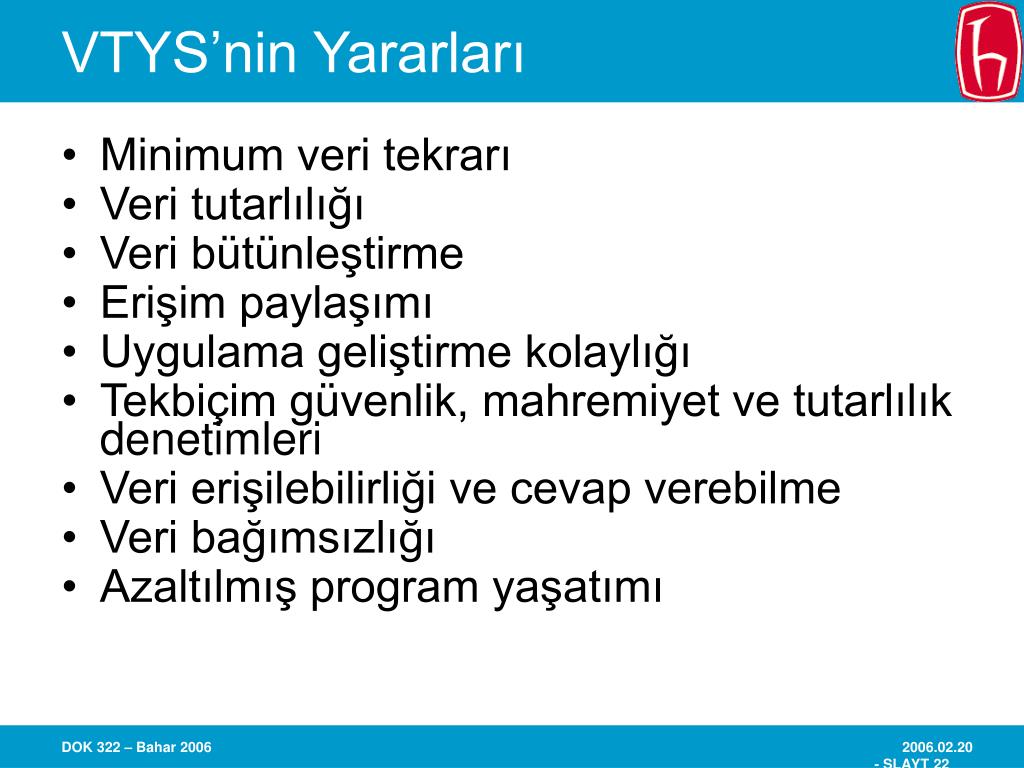 VTYS’nin Yararları

• Minimum veri tekrarı
• Veri tutarlılığı
• Veri bütünleştirme
• Erişim paylaşımı
• Uygulama geliştirme kolaylığı
• Tekbiçim güvenlik, mahremiyet ve tutarlılık denetimleri
• Veri erişilebilirliği ve cevap verebilme
• Veri bağımsızlığı
• Azaltılmış program yaşatımı

DOK 322 – Bahar 2006

2006.02.20 - SLAYT 22